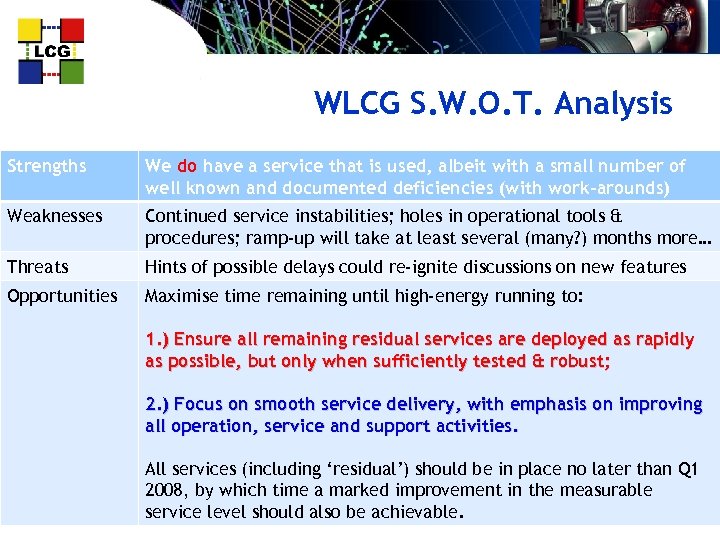 LCG

WLCG S.W.O.T. Analysis

| Strengths | We do have a service that is used, albeit with a small number of well known and documented deficiencies (with work-arounds) |
|---|---|
| Weaknesses | Continued service instabilities; holes in operational tools & procedures; ramp-up will take at least several (many?) months more… |
| Threats | Hints of possible delays could re-ignite discussions on new features |
| Opportunities | Maximise time remaining until high-energy running to: 1.) Ensure all remaining residual services are deployed as rapidly as possible, but only when sufficiently tested & robust; 2.) Focus on smooth service delivery, with emphasis on improving all operation, service and support activities. All services (including 'residual') should be in place no later than Q1 2008, by which time a marked improvement in the measurable service level should also be achievable. |